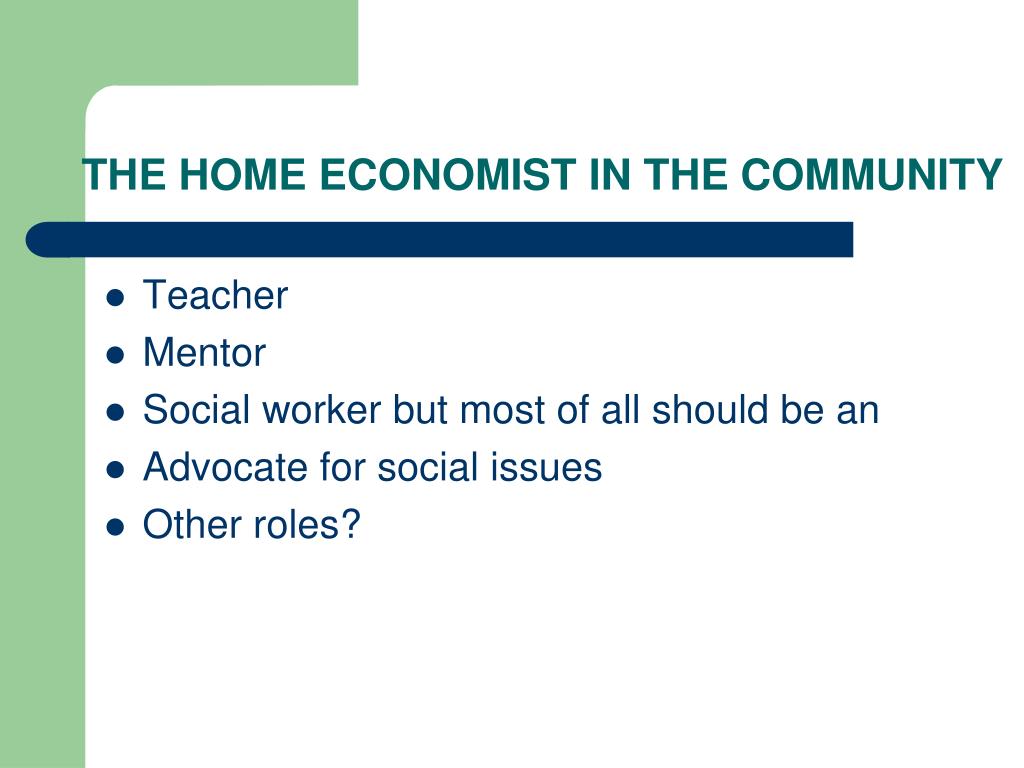 THE HOME ECONOMIST IN THE COMMUNITY

- Teacher
- Mentor
- Social worker but most of all should be an
- Advocate for social issues
- Other roles?